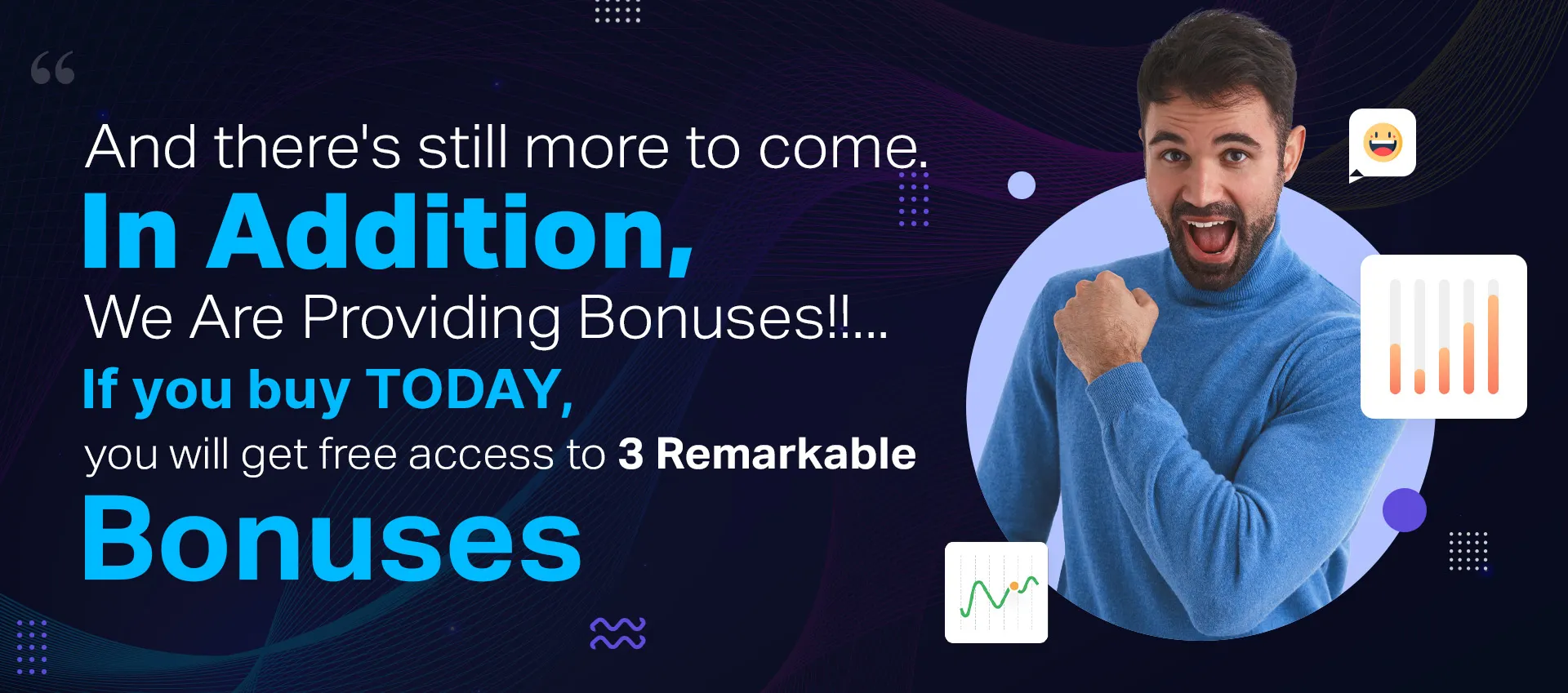 “

And there's still more to come.

In Addition,

We Are Providing Bonuses!!...

If you buy TODAY,

you will get free access to 3 Remarkable

Bonuses